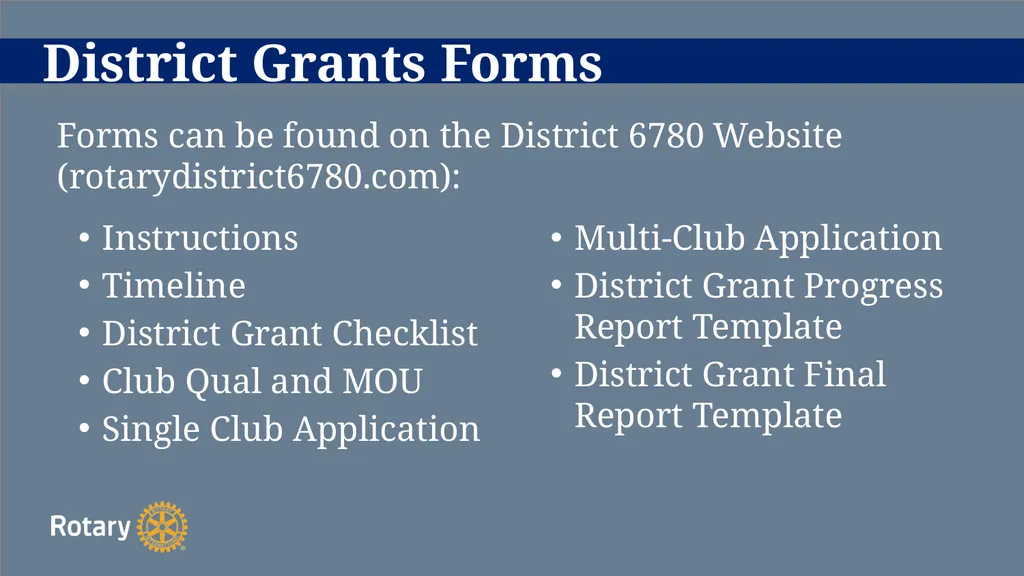 District Grants Forms

Forms can be found on the District 6780 Website (rotarydistrict6780.com):

• Instructions
• Timeline
• District Grant Checklist
• Club Qual and MOU
• Single Club Application

• Multi-Club Application
• District Grant Progress Report Template
• District Grant Final Report Template

Rotary